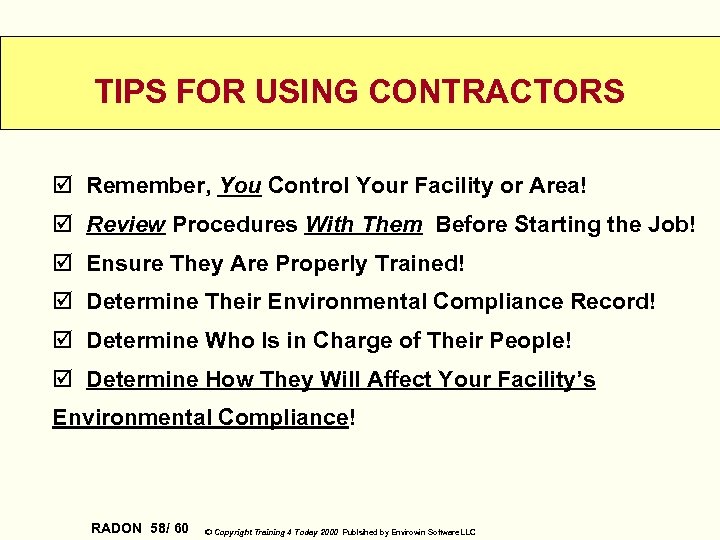 TIPS FOR USING CONTRACTORS

☑ Remember, You Control Your Facility or Area!

☑ Review Procedures With Them Before Starting the Job!

☑ Ensure They Are Properly Trained!

☑ Determine Their Environmental Compliance Record!

☑ Determine Who Is in Charge of Their People!

☑ Determine How They Will Affect Your Facility's Environmental Compliance!

RADON 58/ 60 © Copyright Training 4 Today 2000 Published by Envirowin Software LLC